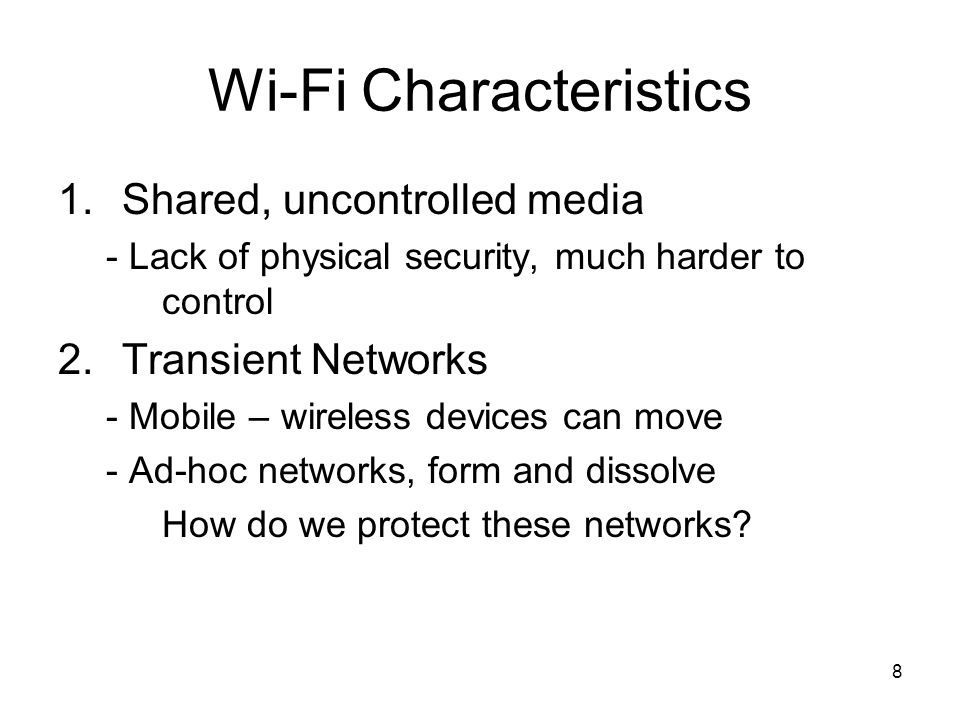 Wi-Fi Characteristics

1. Shared, uncontrolled media

- Lack of physical security, much harder to control

2. Transient Networks

- Mobile – wireless devices can move

- Ad-hoc networks, form and dissolve

How do we protect these networks?

8